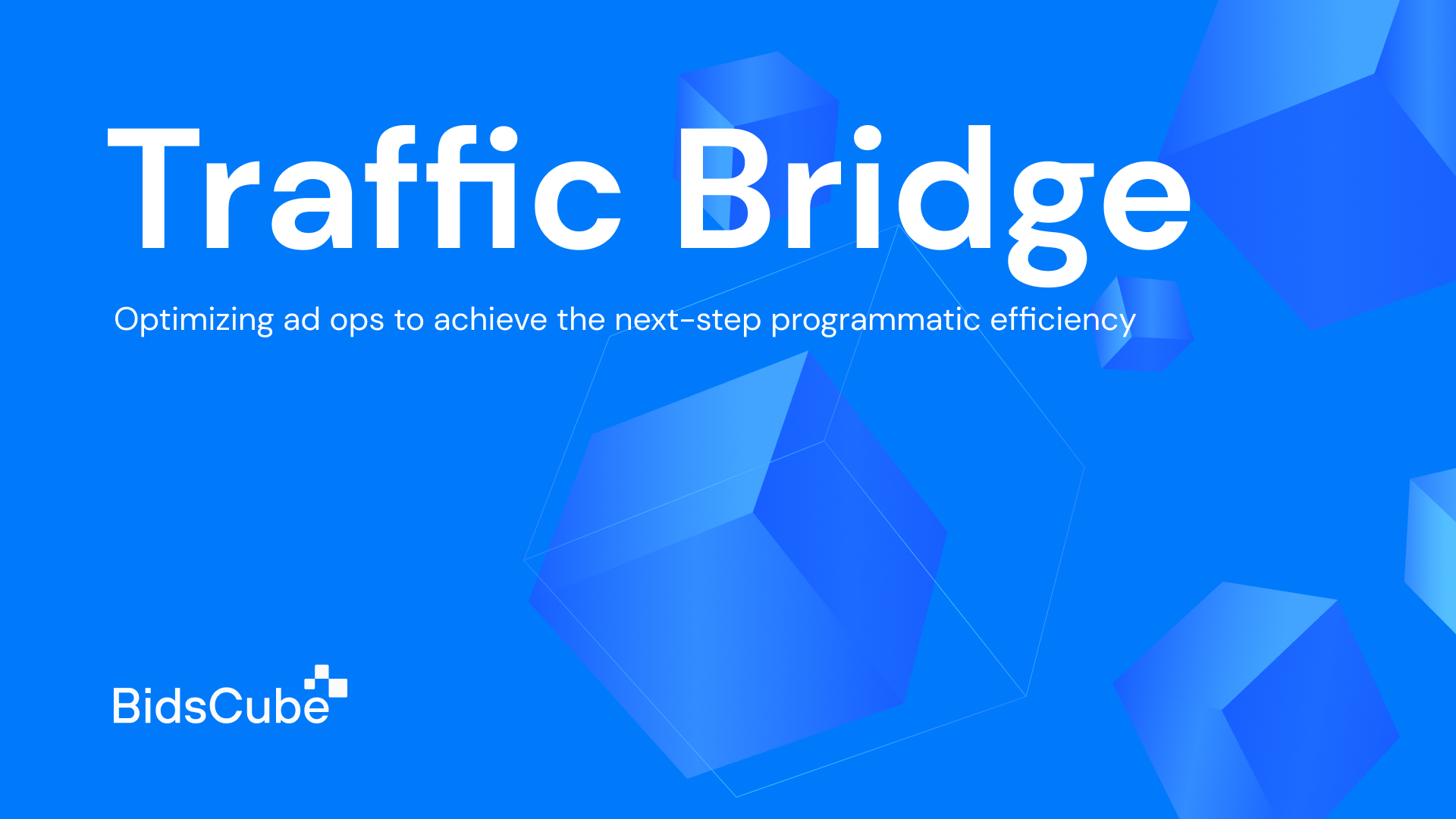 Traffic Bridge

Optimizing ad ops to achieve the next-step programmatic efficiency

BidsCube